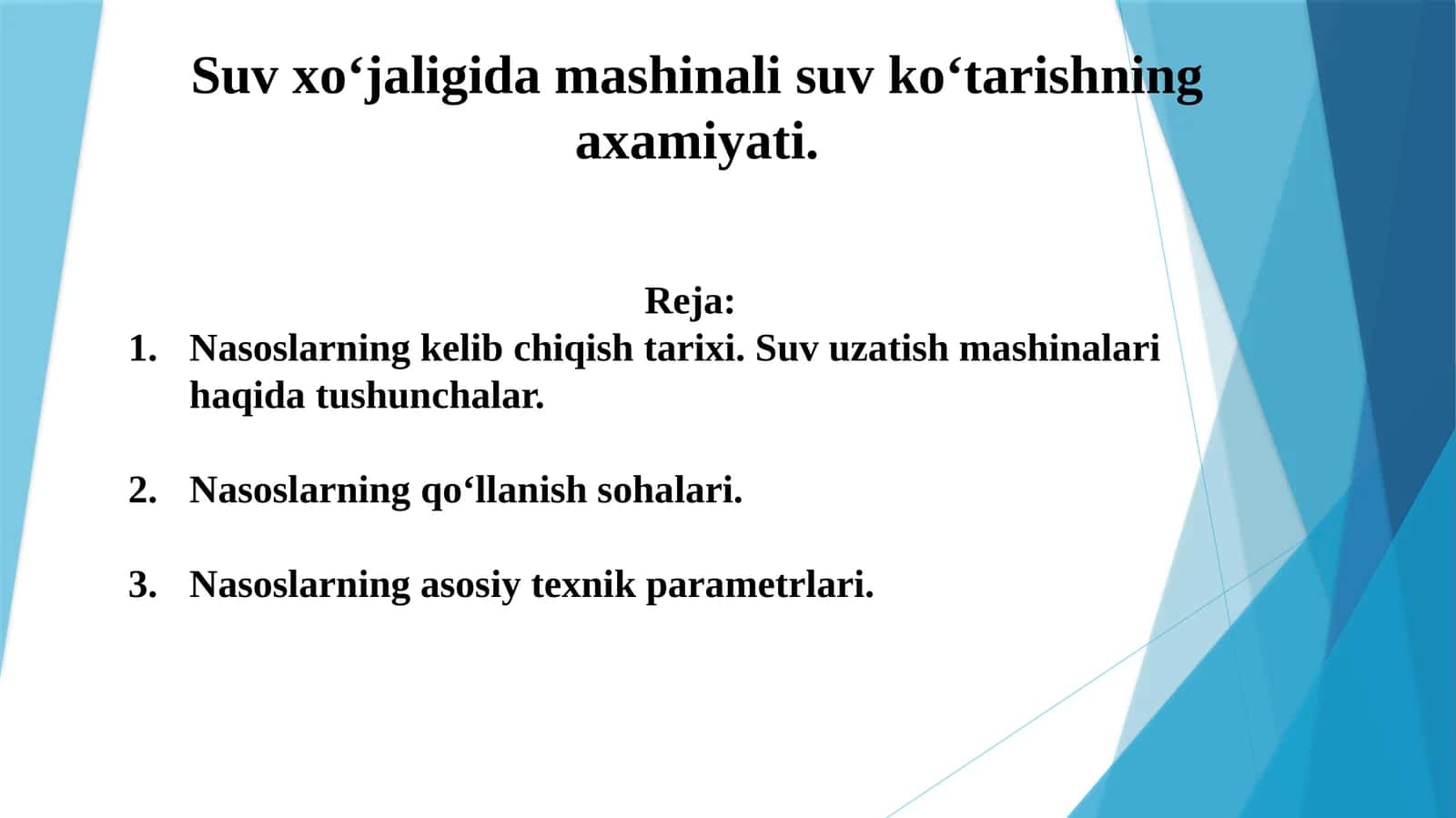 Suv xo‘jaligida mashinali suv ko‘tarishning axamiyati.

Reja:

1. Nasoslarning kelib chiqish tarixi. Suv uzatish mashinalari haqida tushunchalar.

2. Nasoslarning qo‘llanish sohalari.

3. Nasoslarning asosiy texnik parametrlari.